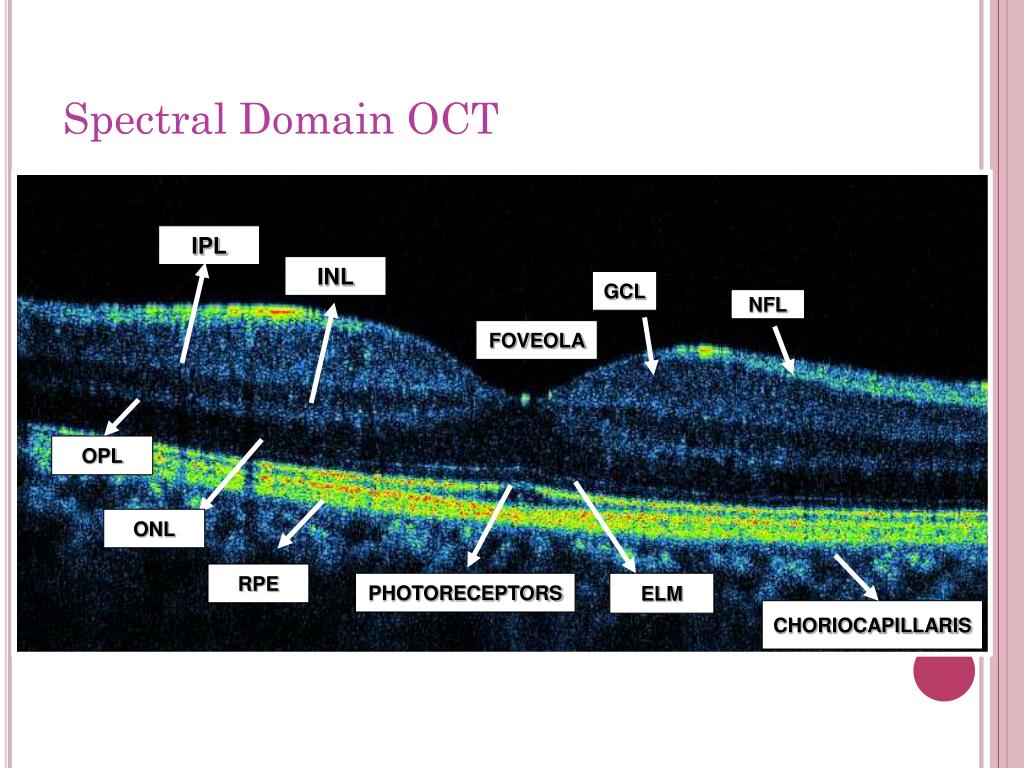 Spectral Domain OCT

IPL

INL

GCL

NFL

FOVEOLA

OPL

ONL

RPE

PHOTORECEPTORS

ELM

CHORIOCAPILLARIS